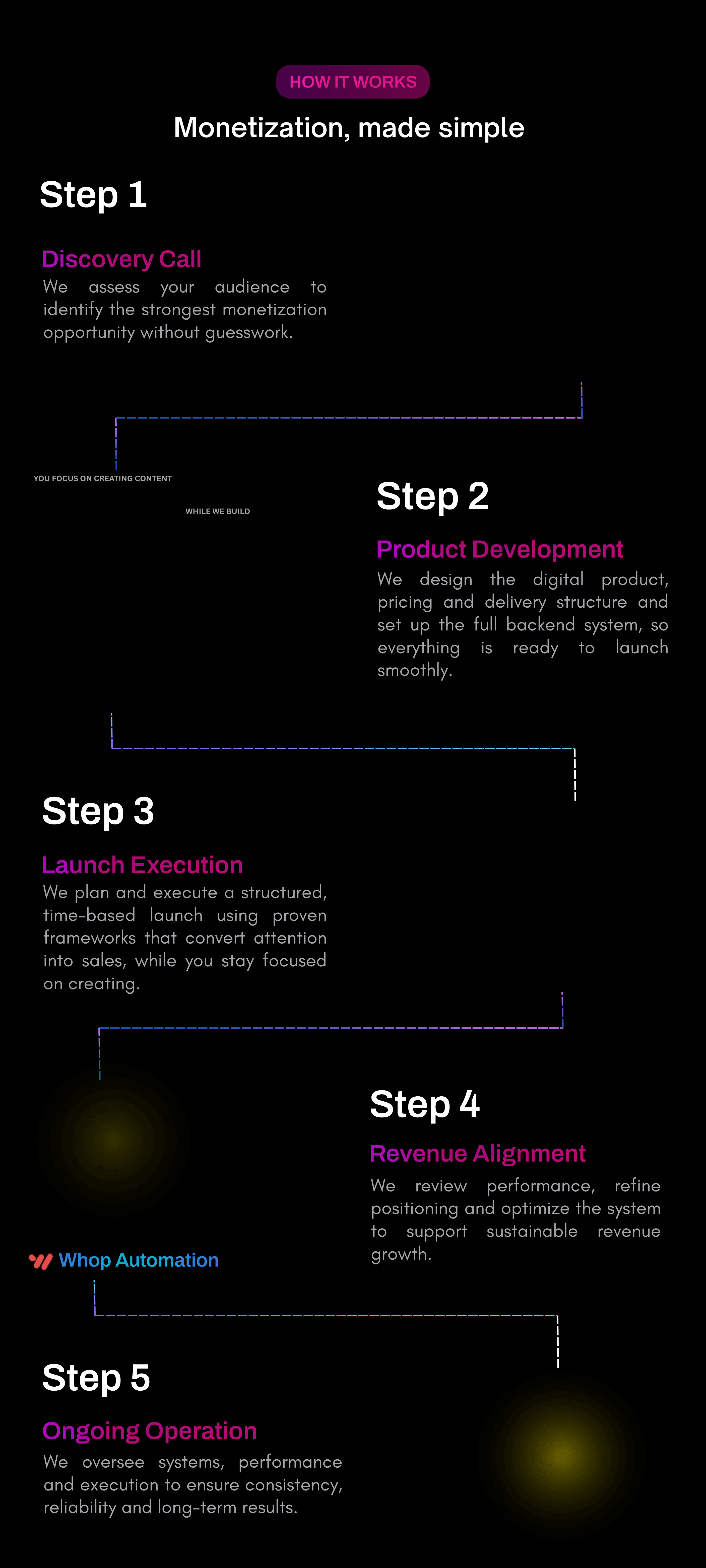 HOW IT WORKS

Monetization, made simple

Step 1

Discovery Call
We assess your audience to identify the strongest monetization opportunity without guesswork.

YOU FOCUS ON CREATING CONTENT

WHILE WE BUILD

Step 2

Product Development
We design the digital product, pricing and delivery structure and set up the full backend system, so everything is ready to launch smoothly.

Step 3

Launch Execution
We plan and execute a structured, time-based launch using proven frameworks that convert attention into sales, while you stay focused on creating.

Step 4

Revenue Alignment
We review performance, refine positioning and optimize the system to support sustainable revenue growth.

Whop Automation

Step 5

Ongoing Operation
We oversee systems, performance and execution to ensure consistency, reliability and long-term results.